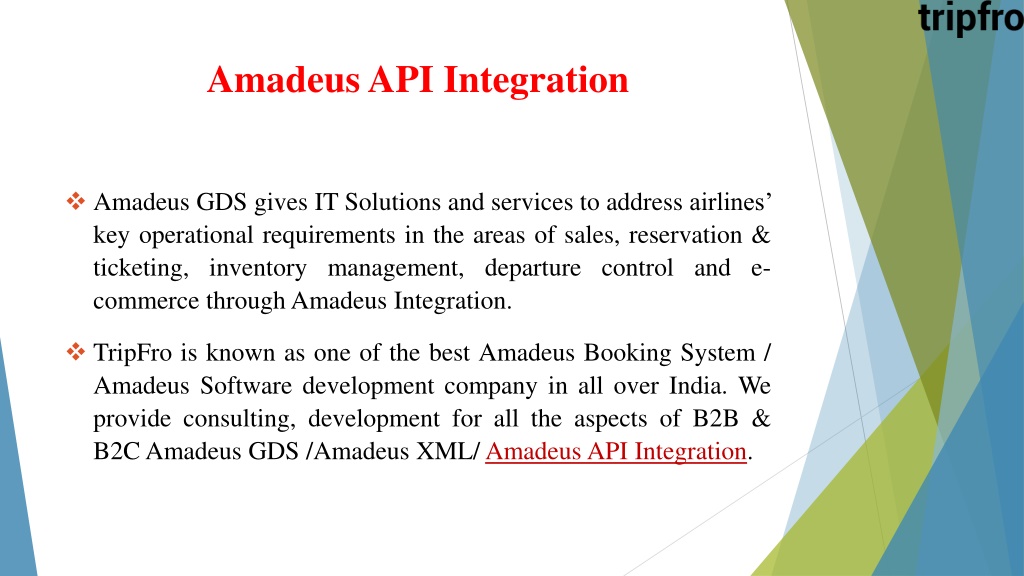 tripfro

Amadeus API Integration

❖ Amadeus GDS gives IT Solutions and services to address airlines' key operational requirements in the areas of sales, reservation & ticketing, inventory management, departure control and e-commerce through Amadeus Integration.

❖ TripFro is known as one of the best Amadeus Booking System / Amadeus Software development company in all over India. We provide consulting, development for all the aspects of B2B & B2C Amadeus GDS /Amadeus XML/ Amadeus API Integration.